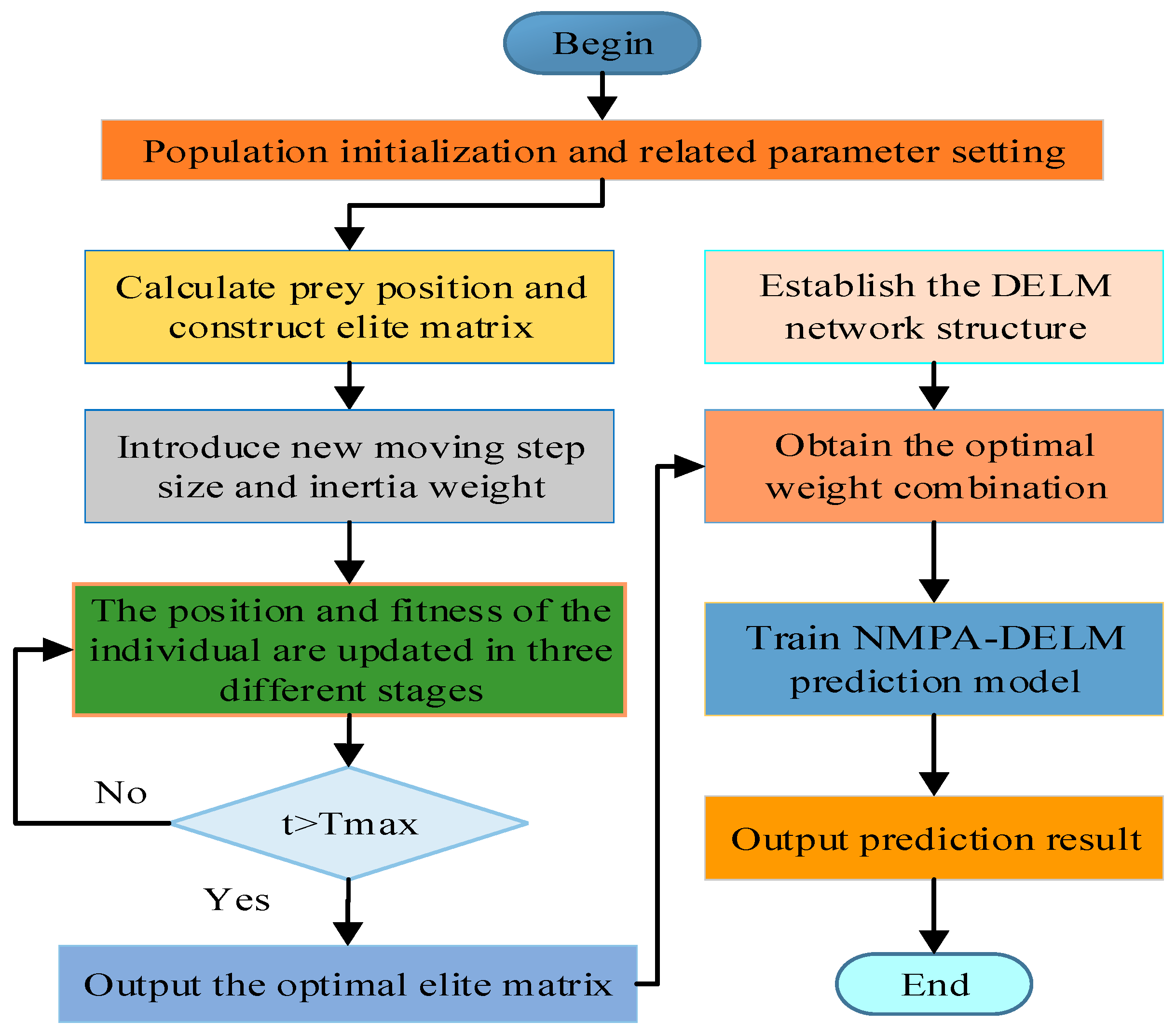 Begin

Population initialization and related parameter setting

Calculate prey position and construct elite matrix

Introduce new moving step size and inertia weight

The position and fitness of the individual are updated in three different stages

No

t>Tmax

Yes

Output the optimal elite matrix

Establish the DELM network structure

Obtain the optimal weight combination

Train NMPA-DELM prediction model

Output prediction result

End